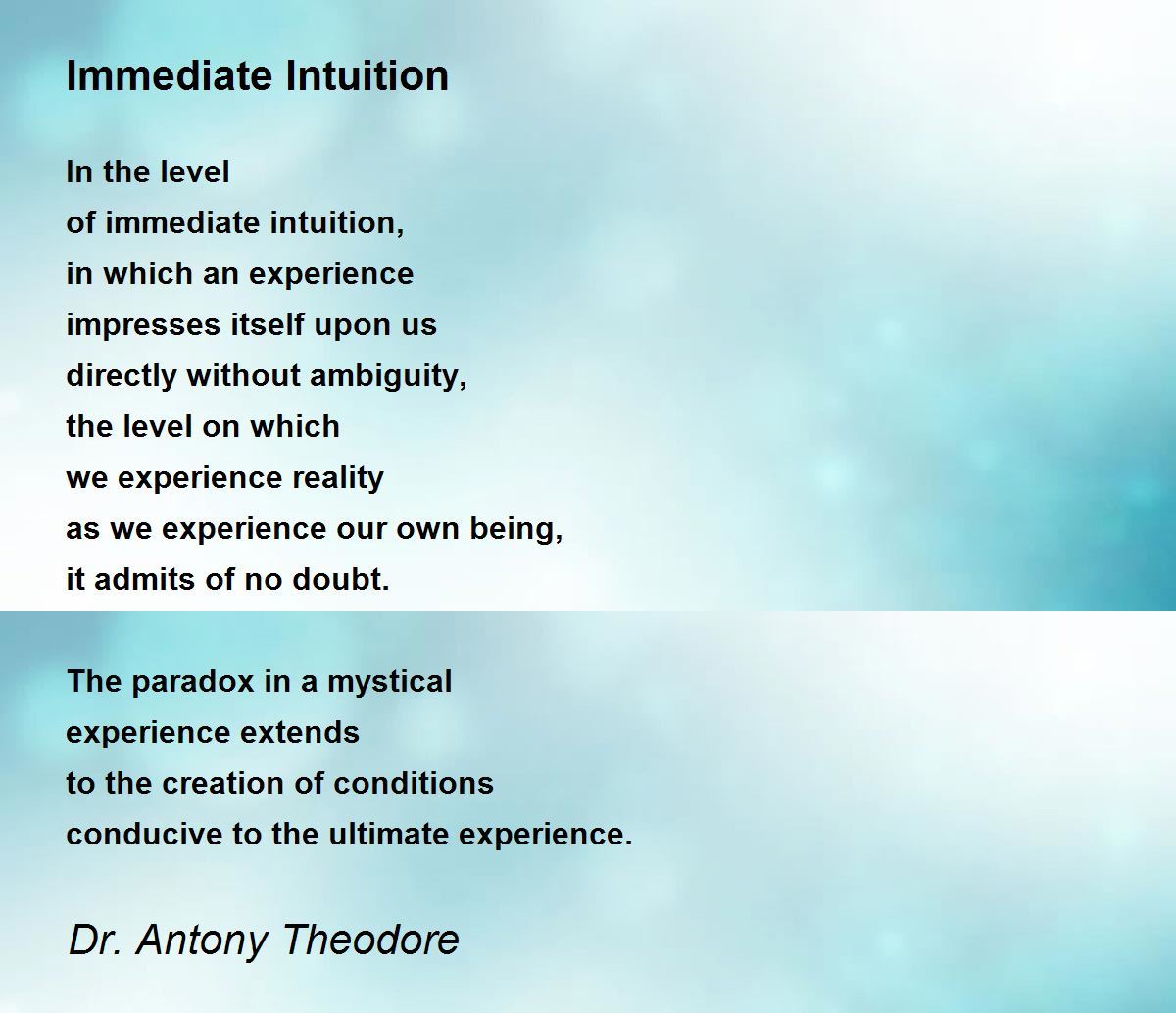 Immediate Intuition

In the level
of immediate intuition,
in which an experience
impresses itself upon us
directly without ambiguity,
the level on which
we experience reality
as we experience our own being,
it admits of no doubt.

The paradox in a mystical
experience extends
to the creation of conditions
conducive to the ultimate experience.

Dr. Antony Theodore